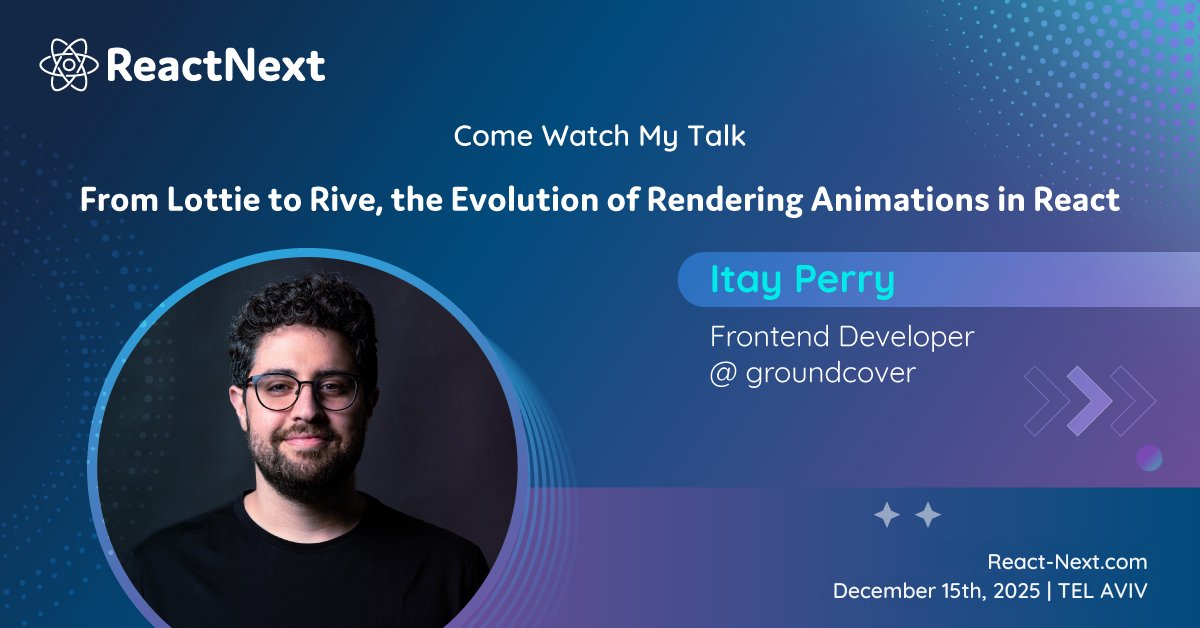 ReactNext

Come Watch My Talk

From Lottie to Rive, the Evolution of Rendering Animations in React

Itay Perry

Frontend Developer
@ groundcover

React-Next.com
December 15th, 2025 | TEL AVIV